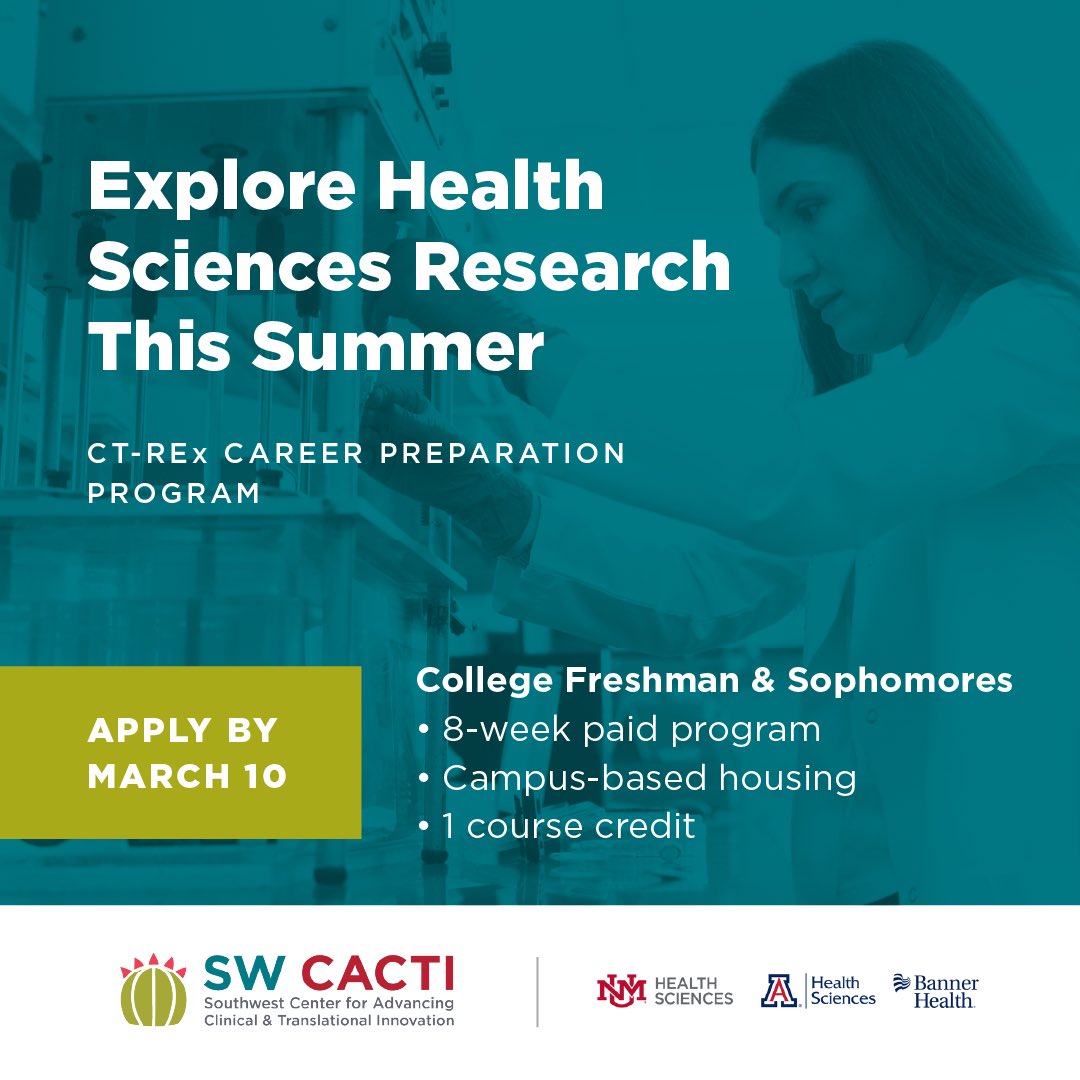 Explore Health Sciences Research This Summer

CT-REx CAREER PREPARATION PROGRAM

APPLY BY MARCH 10

College Freshman & Sophomores
• 8-week paid program
• Campus-based housing
• 1 course credit

SW CACTI
Southwest Center for Advancing Clinical & Translational Innovation

NM HEALTH SCIENCES

A Health Sciences

Banner Health.